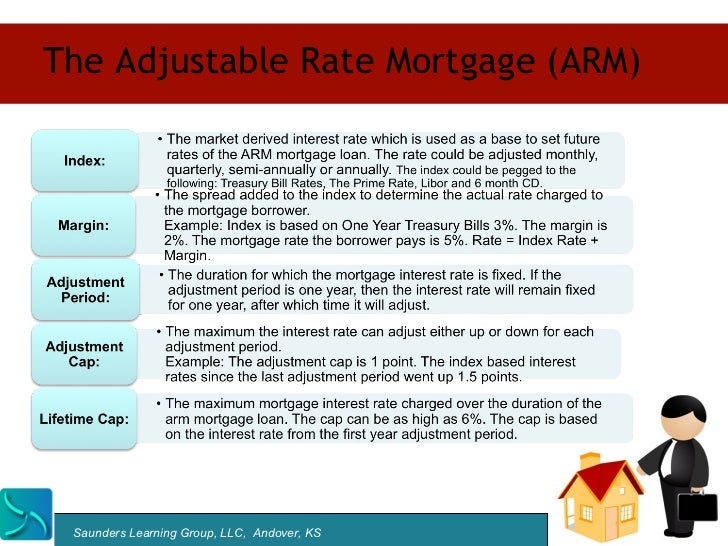 The Adjustable Rate Mortgage (ARM)

Index:

• The market derived interest rate which is used as a base to set future rates of the ARM mortgage loan. The rate could be adjusted monthly, quarterly, semi-annually or annually. The index could be pegged to the following: Treasury Bill Rates, The Prime Rate, Libor and 6 month CD.

Margin:

• The spread added to the index to determine the actual rate charged to the mortgage borrower.
Example: Index is based on One Year Treasury Bills 3%. The margin is 2%. The mortgage rate the borrower pays is 5%. Rate = Index Rate + Margin.

Adjustment Period:

• The duration for which the mortgage interest rate is fixed. If the adjustment period is one year, then the interest rate will remain fixed for one year, after which time it will adjust.

Adjustment Cap:

• The maximum the interest rate can adjust either up or down for each adjustment period.
Example: The adjustment cap is 1 point. The index based interest rates since the last adjustment period went up 1.5 points.

Lifetime Cap:

• The maximum mortgage interest rate charged over the duration of the arm mortgage loan. The cap can be as high as 6%. The cap is based on the interest rate from the first year adjustment period.

Saunders Learning Group, LLC, Andover, KS